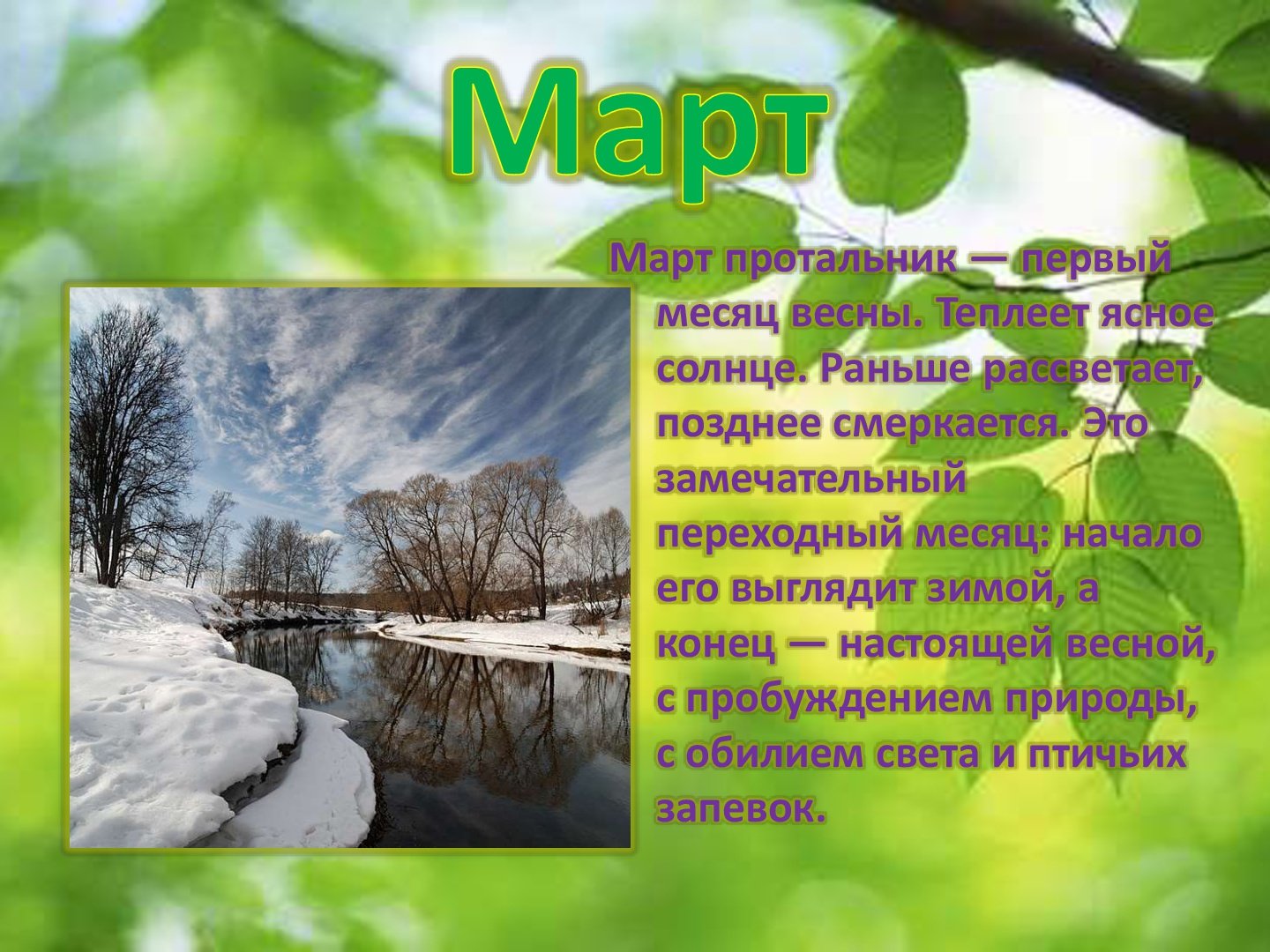 Март

Март протальник — первый месяц весны. Теплеет ясное солнце. Раньше рассветает, позднее смеркается. Это замечательный переходный месяц: начало его выглядит зимой, а конец — настоящей весной, с пробуждением природы, с обилием света и птичьих запевок.